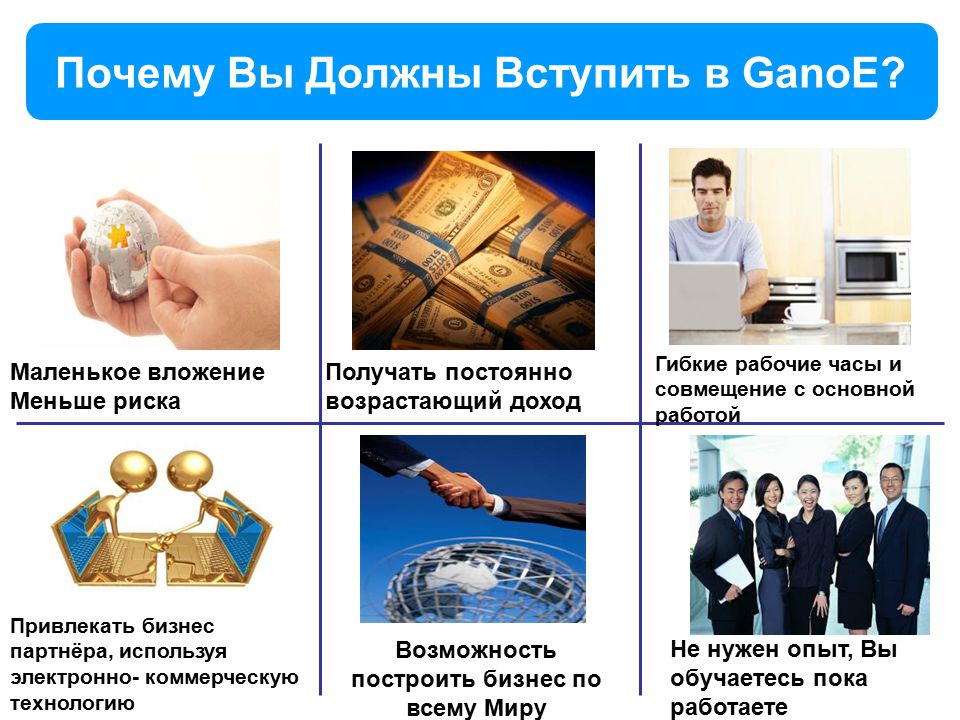 Почему Вы Должны Вступить в GanoE?

Маленькое вложение
Меньше риска

Получать постоянно возрастающий доход

Гибкие рабочие часы и совмещение с основной работой

Привлекать бизнес партнёра, используя электронно- коммерческую технологию

Возможность построить бизнес по всему Миру

Не нужен опыт, Вы обучаетесь пока работаете